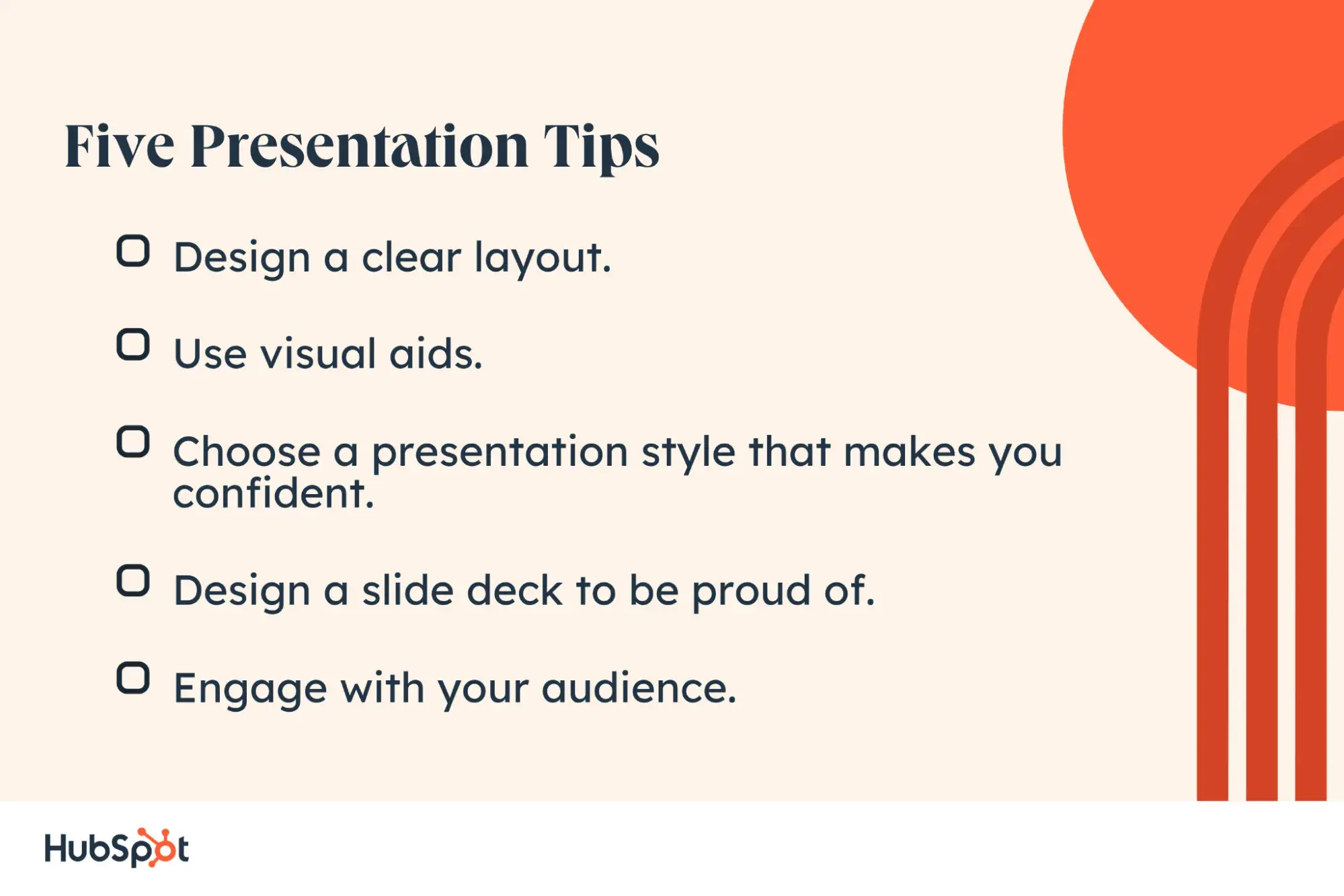 Five Presentation Tips

Design a clear layout.

Use visual aids.

Choose a presentation style that makes you confident.

Design a slide deck to be proud of.

Engage with your audience.

HubSpot